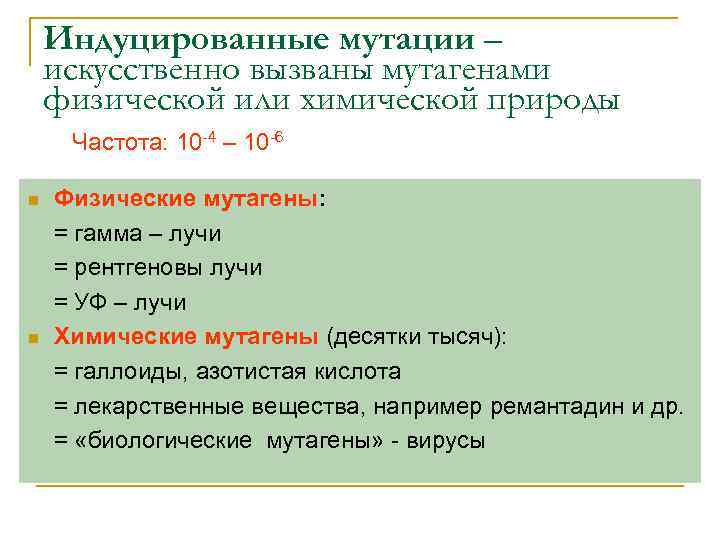 Индуцированные мутации – искусственно вызваны мутагенами физической или химической природы

Частота: $10^{-4}$ – $10^{-6}$

Физические мутагены:
= гамма – лучи
= рентгеновы лучи
= УФ – лучи

Химические мутагены (десятки тысяч):
= галлоиды, азотистая кислота
= лекарственные вещества, например ремантадин и др.
= «биологические мутагены» - вирусы